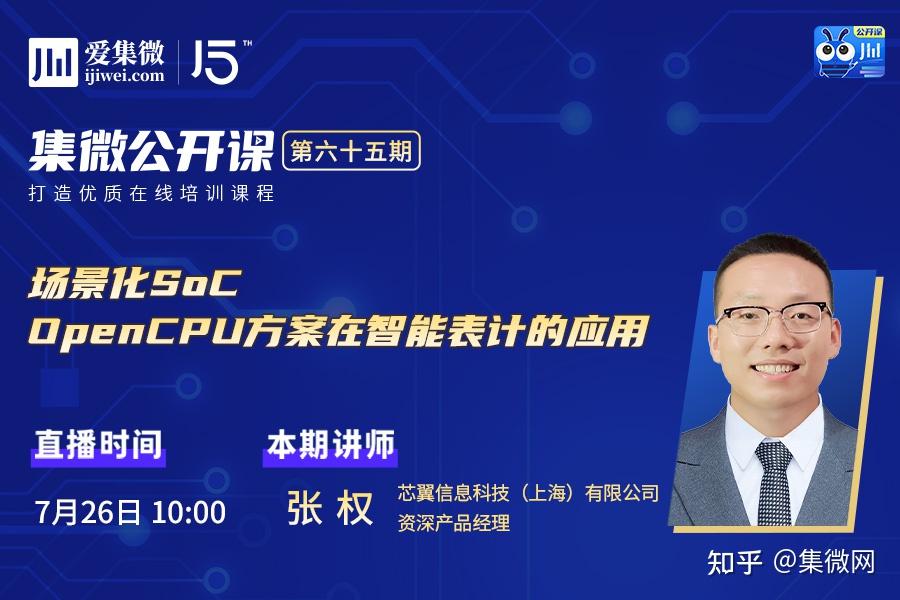 爱集微
ijiwei.com
15™

公开课

集微公开课 第六十五期
打造优质在线培训课程

场景化SoC
OpenCPU方案在智能表计的应用

直播时间
7月26日 10:00

本期讲师
张 权
芯翼信息科技（上海）有限公司
资深产品经理

知乎 @集微网